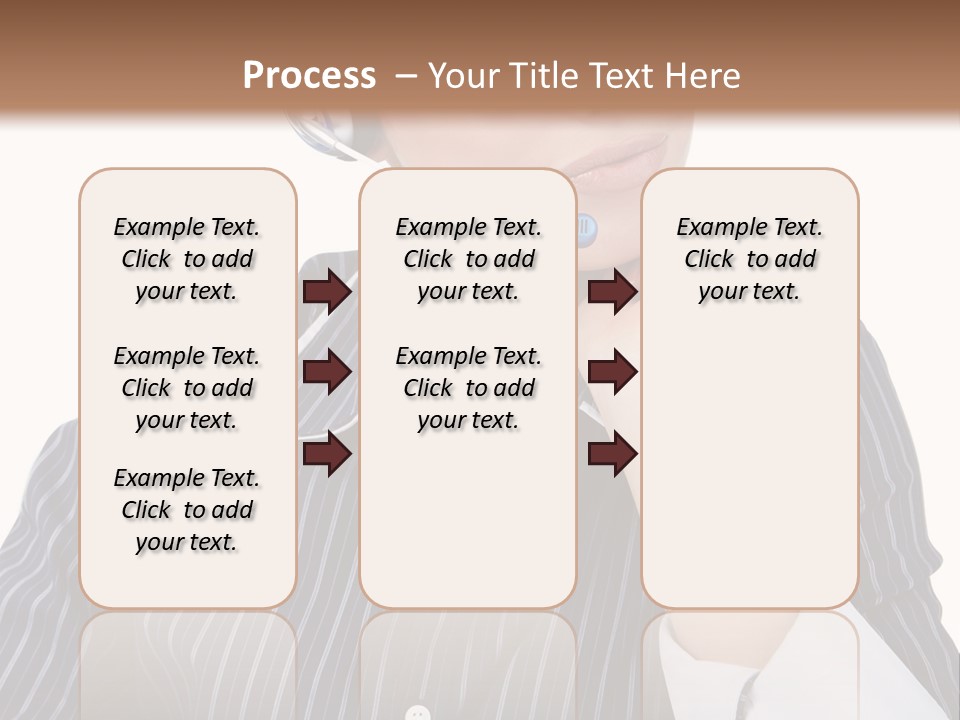 Process – Your Title Text Here

Example Text. Click to add your text.

Example Text. Click to add your text.

Example Text. Click to add your text.

Example Text. Click to add your text.

Example Text. Click to add your text.

Example Text. Click to add your text.